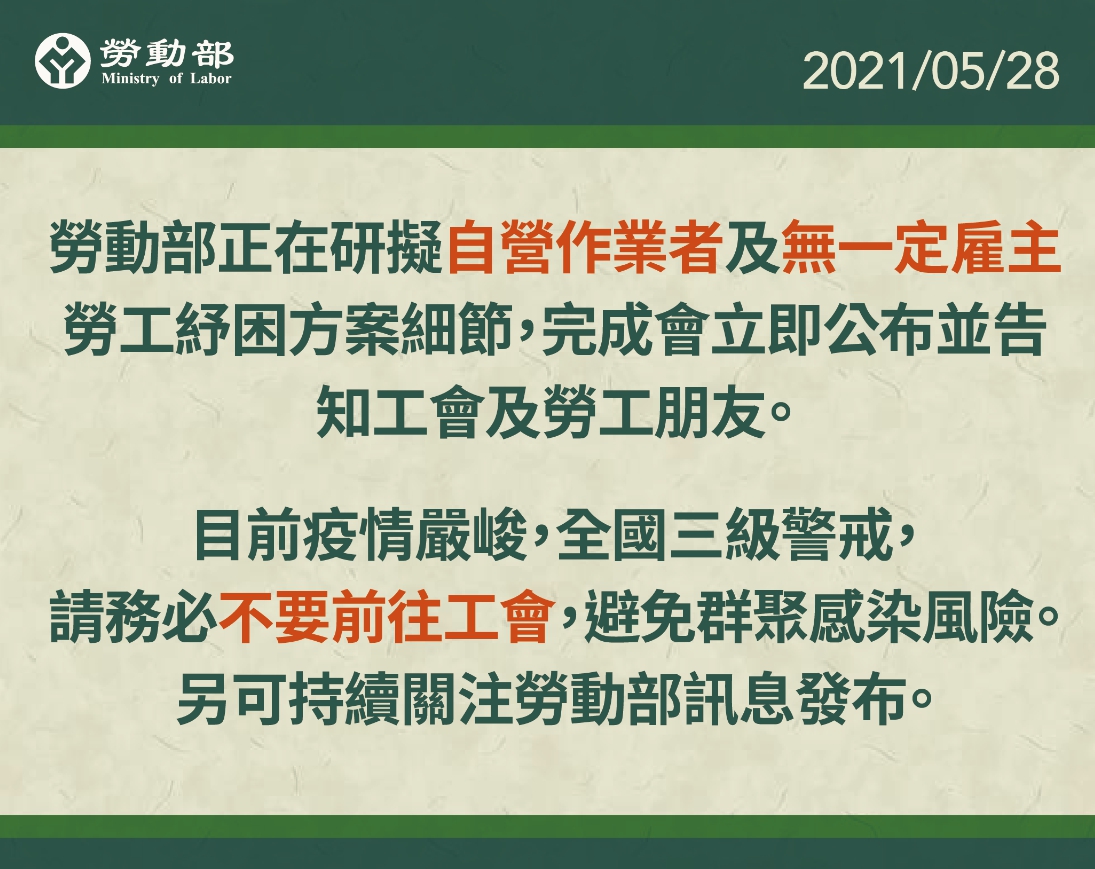 勞動部
Ministry of Labor

2021/05/28

勞動部正在研擬自營作業者及無一定雇主勞工紓困方案細節,完成會立即公布並告知工會及勞工朋友。

目前疫情嚴峻,全國三級警戒,請務必不要前往工會,避免群聚感染風險。另可持續關注勞動部訊息發布。